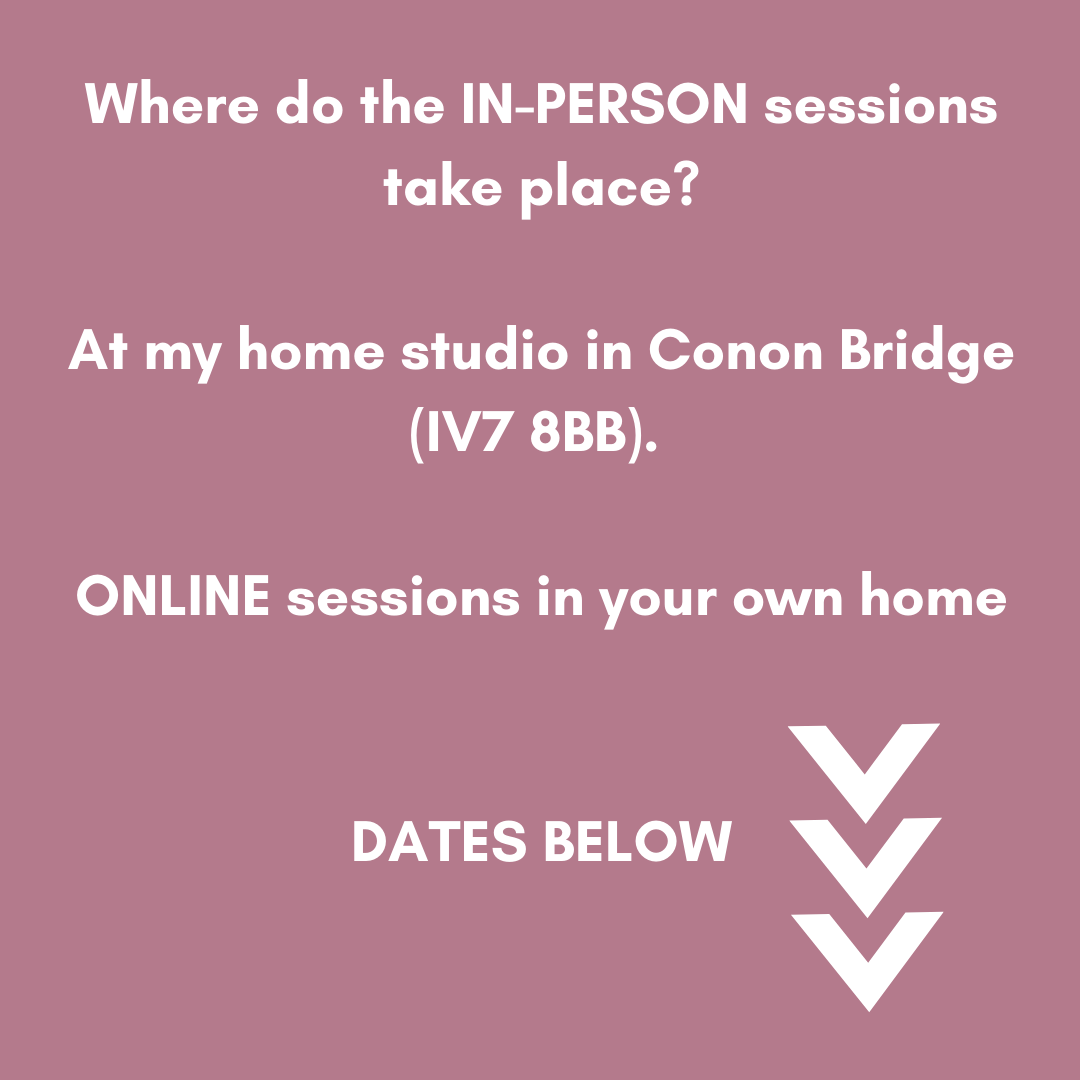 Where do the IN-PERSON sessions take place?

At my home studio in Conon Bridge (IV7 8BB).

ONLINE sessions in your own home

DATES BELOW